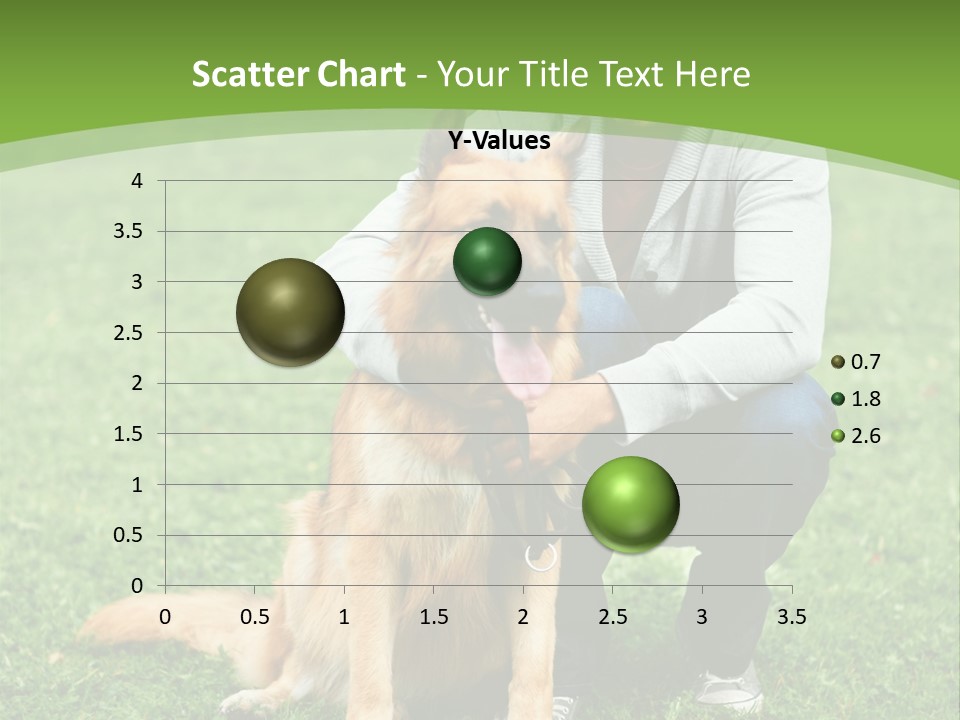 Scatter Chart - Your Title Text Here

Y-Values

4
3.5
3
2.5
2
1.5
1
0.5
0

0 0.5 1 1.5 2 2.5 3 3.5

0.7
1.8
2.6